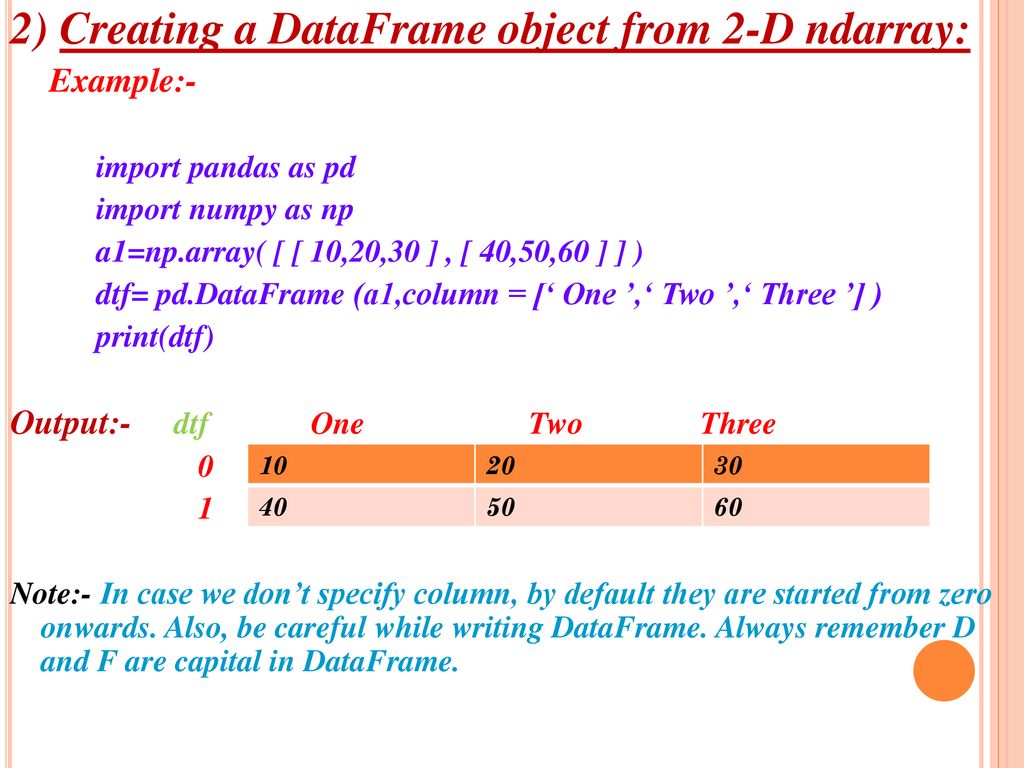 2) Creating a DataFrame object from 2-D ndarray:

Example:-

import pandas as pd
import numpy as np
a1=np.array( [ [ 10,20,30 ] , [ 40,50,60 ] ] )
dtf= pd.DataFrame (a1,column = [‘ One ’,‘ Two ’,‘ Three ’] )
print(dtf)

Output:-

| dtf | One | Two | Three |
|---|---|---|---|
| 0 | 10 | 20 | 30 |
| 1 | 40 | 50 | 60 |

Note:- In case we don’t specify column, by default they are started from zero onwards. Also, be careful while writing DataFrame. Always remember D and F are capital in DataFrame.